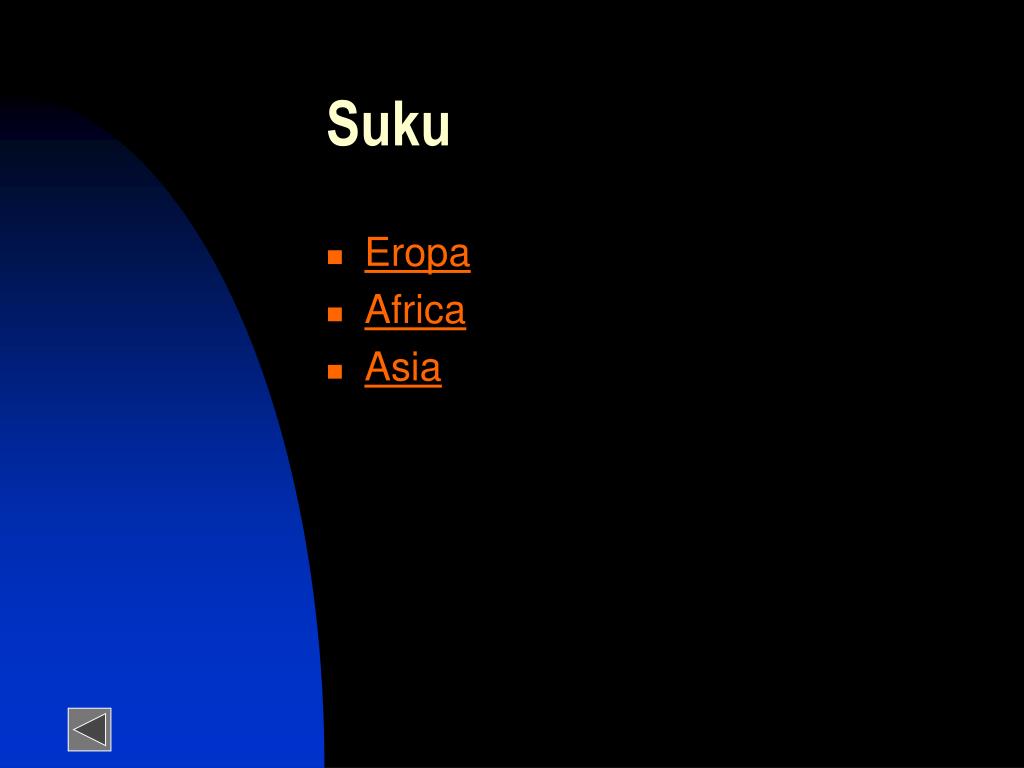 Suku

- Eropa
- Africa
- Asia